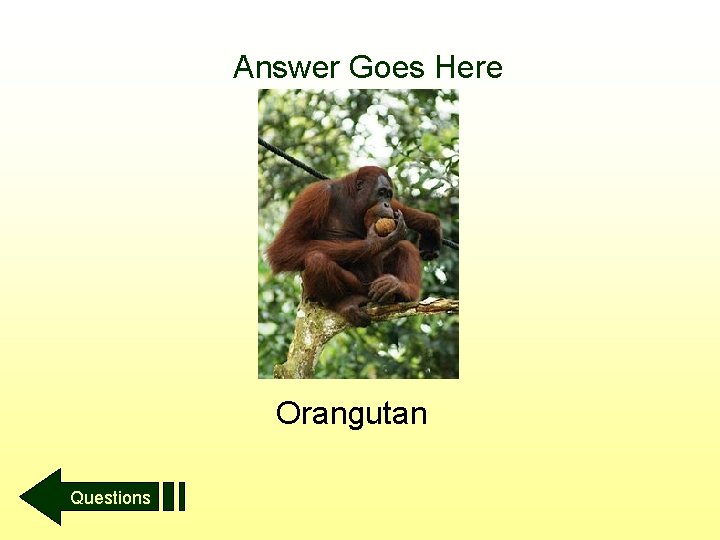 Answer Goes Here

Orangutan

Questions